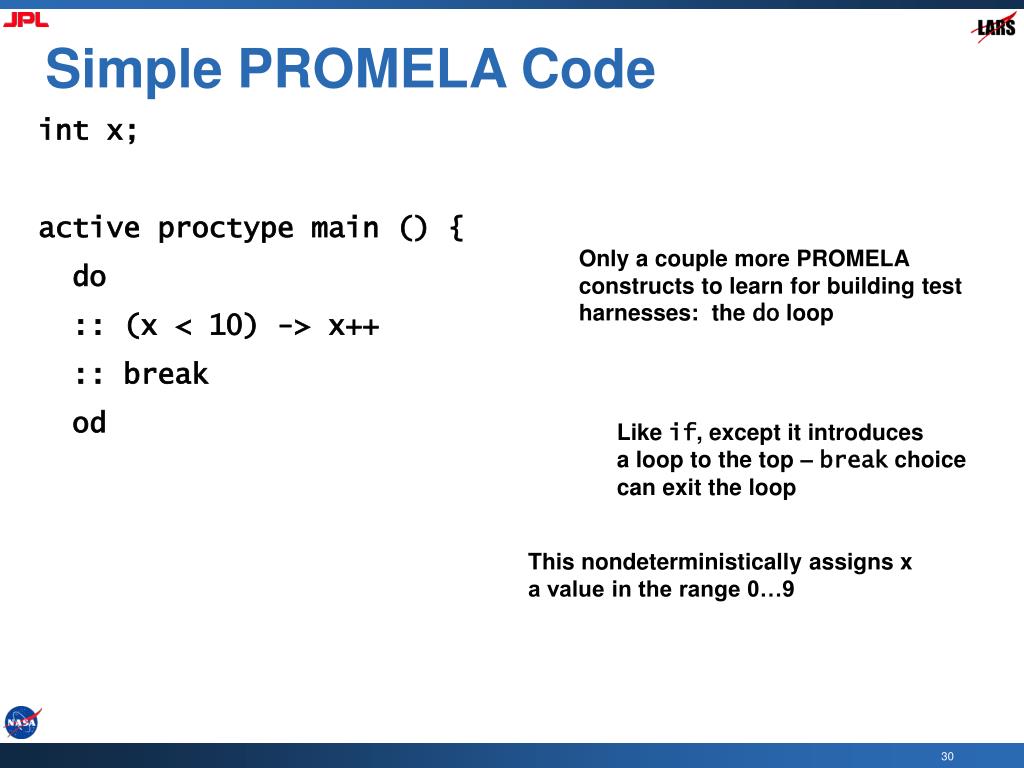 JPL

LARS

Simple PROMELA Code

int x;

active proctype main () {
do
:: (x < 10) -> x++
:: break
od

Only a couple more PROMELA constructs to learn for building test harnesses: the do loop

Like if, except it introduces a loop to the top – break choice can exit the loop

This nondeterministically assigns x a value in the range 0…9

NASA

30